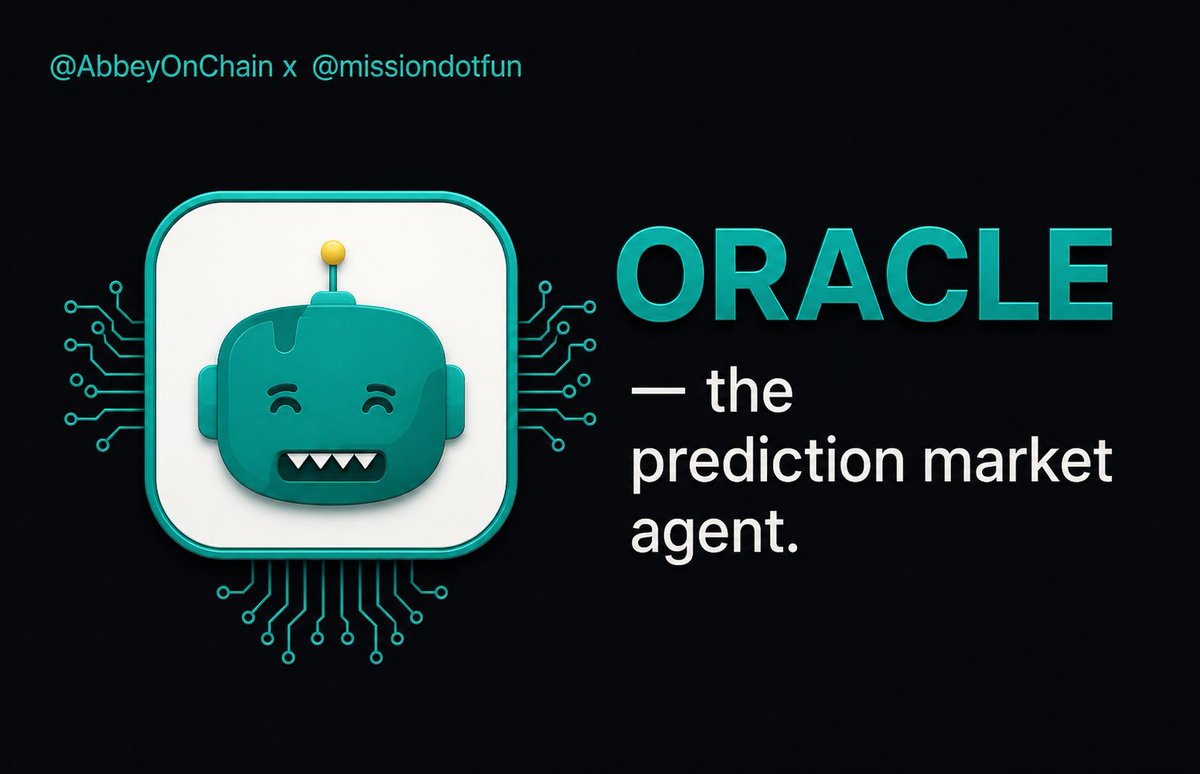 @AbbeyOnChain x @missiondotfun

ORACLE

— the prediction market agent.